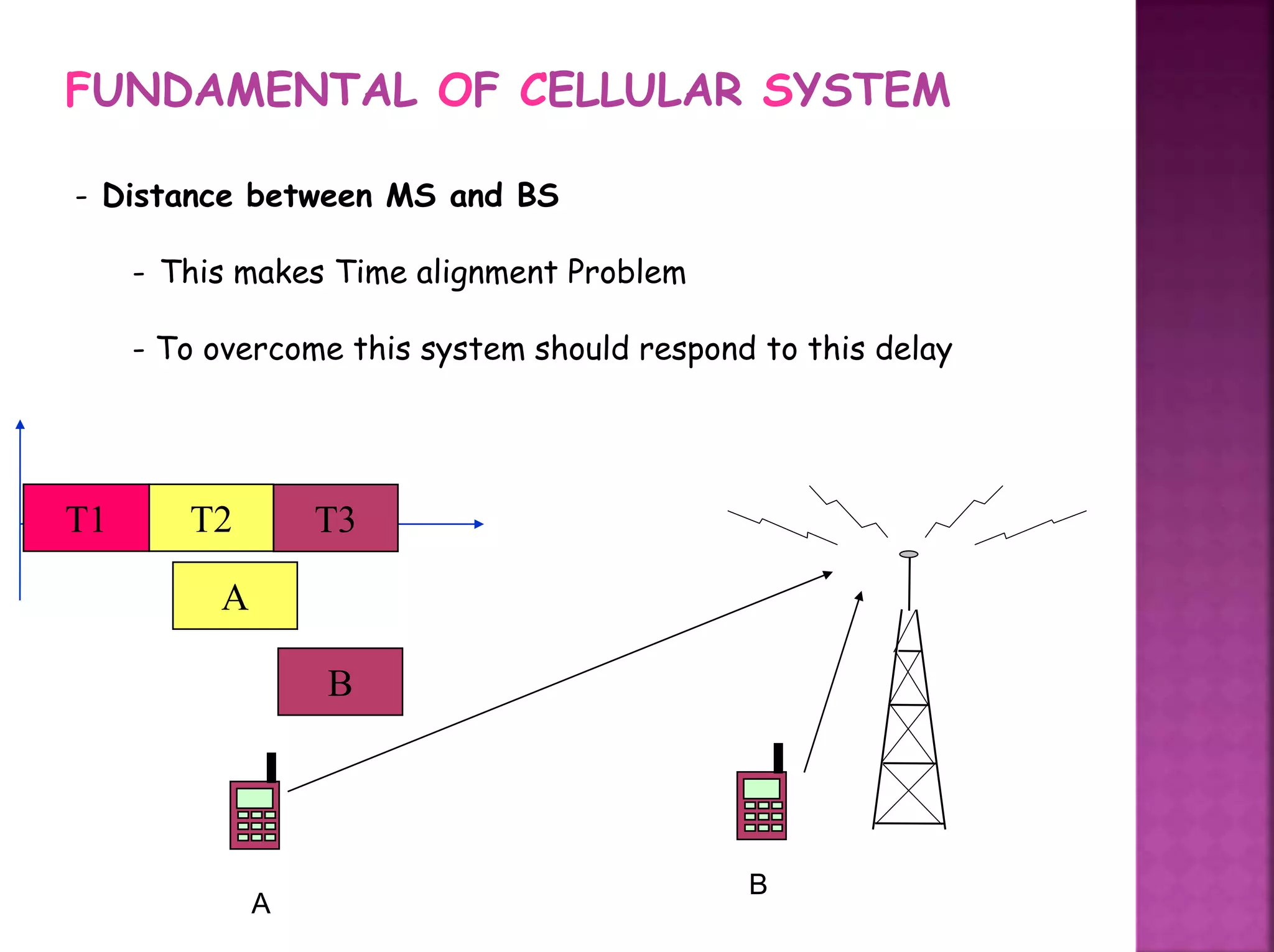 FUNDAMENTAL OF CELLULAR SYSTEM

- Distance between MS and BS

- This makes Time alignment Problem

- To overcome this system should respond to this delay

T1

T2

T3

A

B

A

B